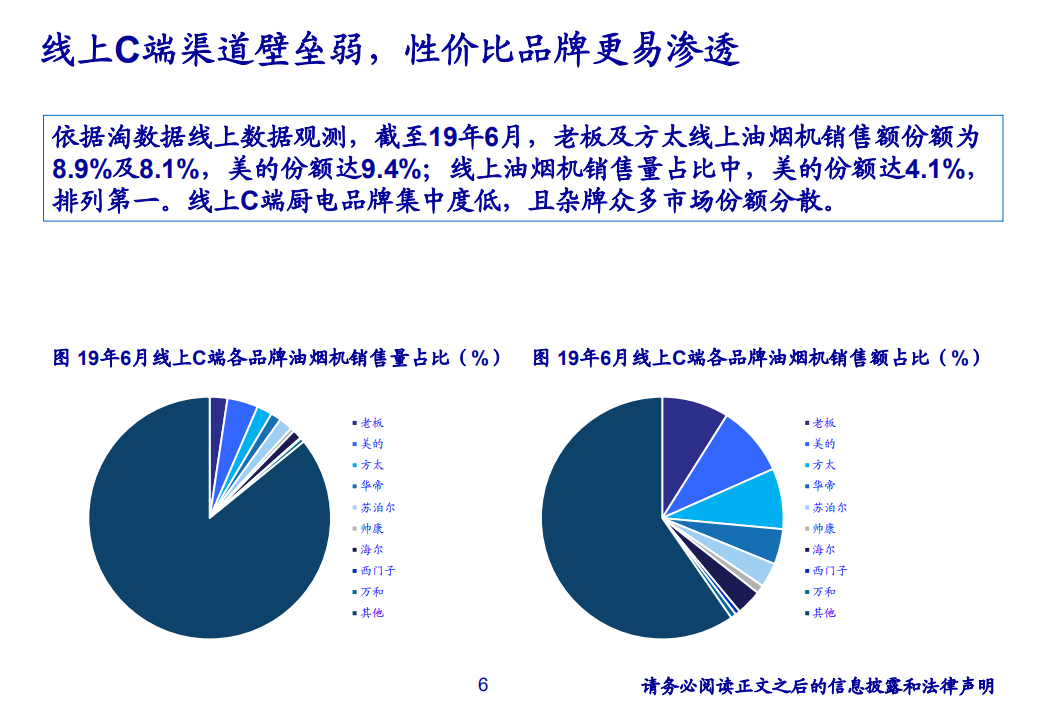 线上C端渠道壁垒弱，性价比品牌更易渗透

依据淘数据线上数据观测，截至19年6月，老板及方太线上油烟机销售额份额为8.9%及8.1%，美的份额达9.4%；线上油烟机销售量占比中，美的份额达4.1%，排列第一。线上C端厨电品牌集中度低，且杂牌众多市场份额分散。

图 19年6月线上C端各品牌油烟机销售量占比（%）

老板
美的
方太
华帝
苏泊尔
帅康
海尔
西门子
万和
其他

图 19年6月线上C端各品牌油烟机销售额占比（%）

老板
美的
方太
华帝
苏泊尔
帅康
海尔
西门子
万和
其他

6

请务必阅读正文之后的信息披露和法律声明